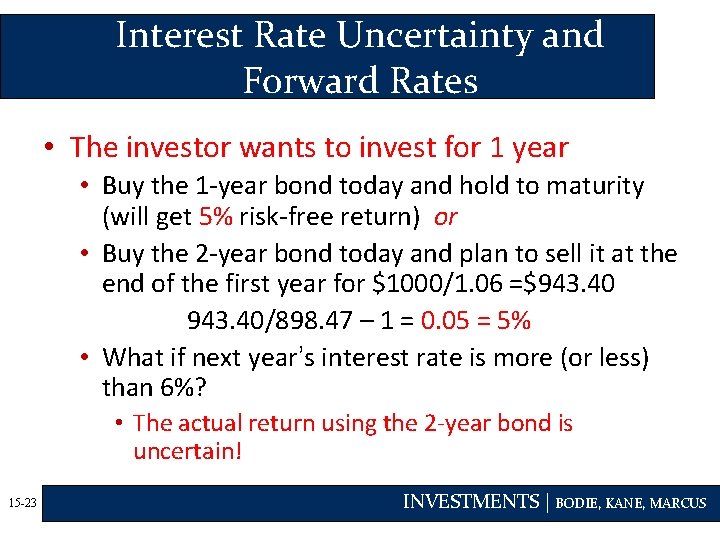 Interest Rate Uncertainty and Forward Rates

• The investor wants to invest for 1 year

• Buy the 1-year bond today and hold to maturity (will get 5% risk-free return) or

• Buy the 2-year bond today and plan to sell it at the end of the first year for \$1000/1.06 =\$943.40

943.40/898.47 – 1 = 0.05 = 5%

• What if next year's interest rate is more (or less) than 6%?

• The actual return using the 2-year bond is uncertain!

15-23

INVESTMENTS | BODIE, KANE, MARCUS